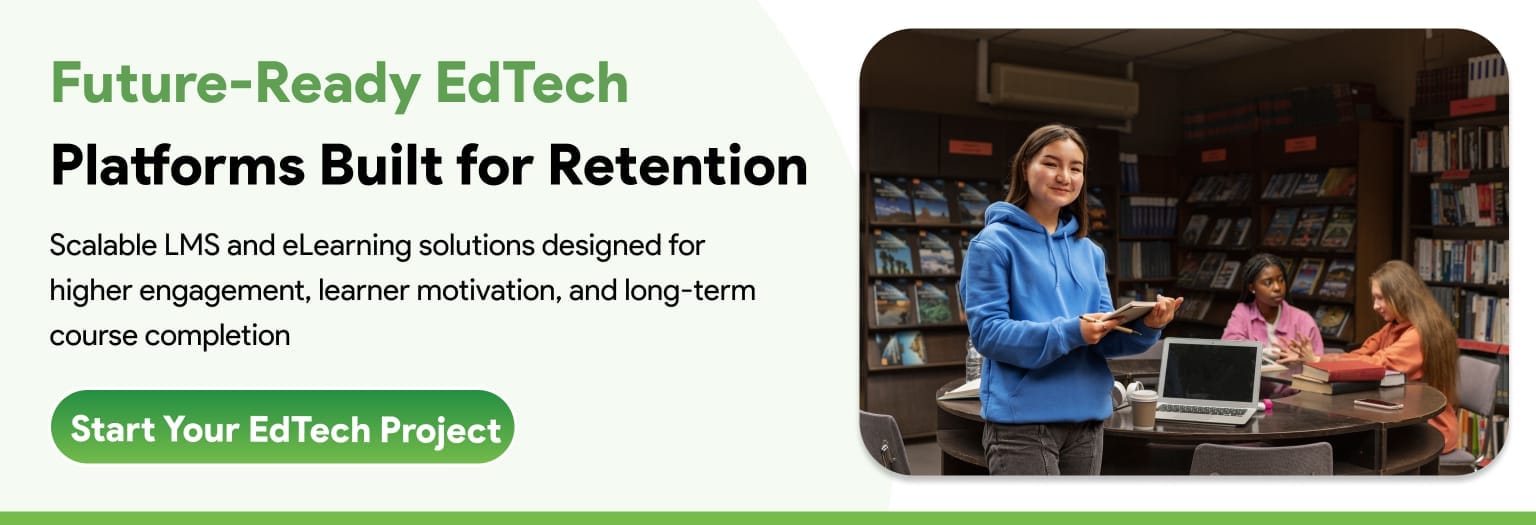 Future-Ready EdTech

Platforms Built for Retention

Scalable LMS and eLearning solutions designed for higher engagement, learner motivation, and long-term course completion

Start Your EdTech Project